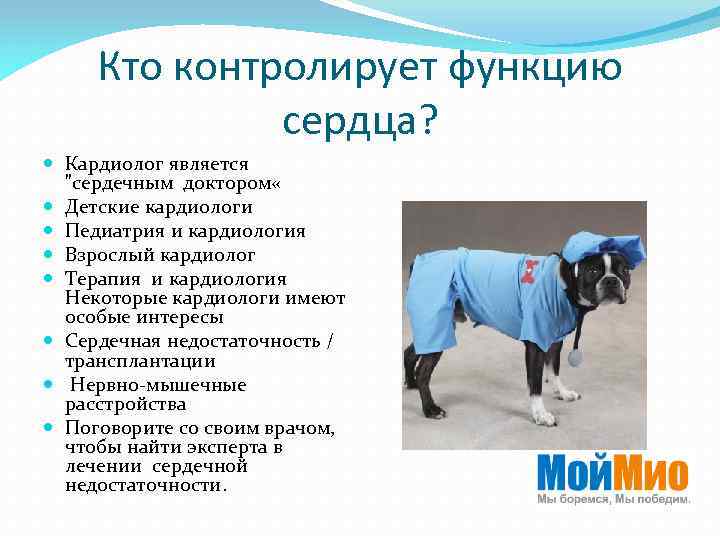 Кто контролирует функцию сердца?

- Кардиолог является "сердечным доктором«
- Детские кардиологи
- Педиатрия и кардиология
- Взрослый кардиолог
- Терапия и кардиология Некоторые кардиологи имеют особые интересы
- Сердечная недостаточность / трансплантации
- Нервно-мышечные расстройства
- Поговорите со своим врачом, чтобы найти эксперта в лечении сердечной недостаточности.

МойМио
Мы боремся, Мы победим.